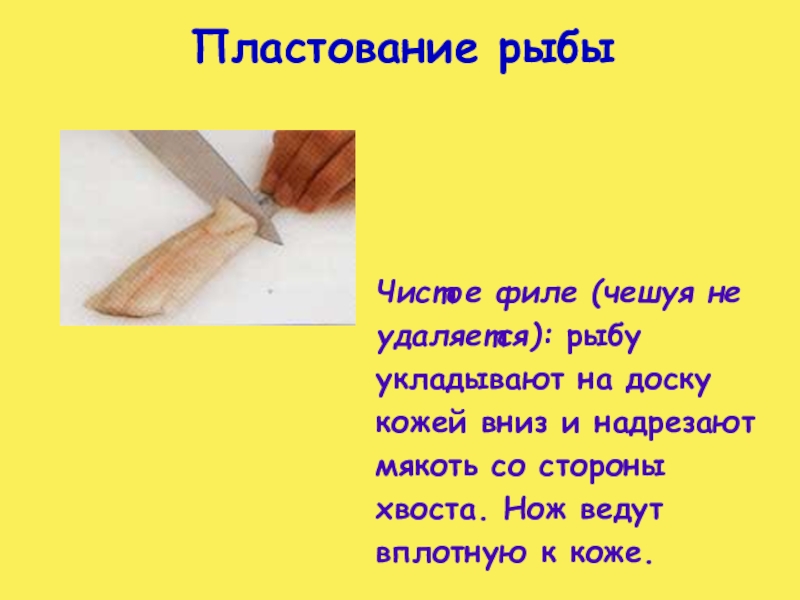 Пластование рыбы

Чистое филе (чешуя не удаляется): рыбу укладывают на доску кожей вниз и надрезают мякоть со стороны хвоста. Нож ведут вплотную к коже.